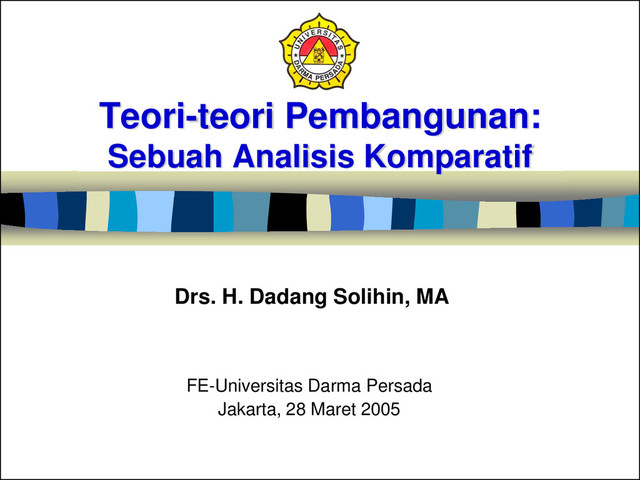 UNIVERSITAS
DARMA PERSADA

Teori-teori Pembangunan:
Sebuah Analisis Komparatif

Drs. H. Dadang Solihin, MA

FE-Universitas Darma Persada
Jakarta, 28 Maret 2005